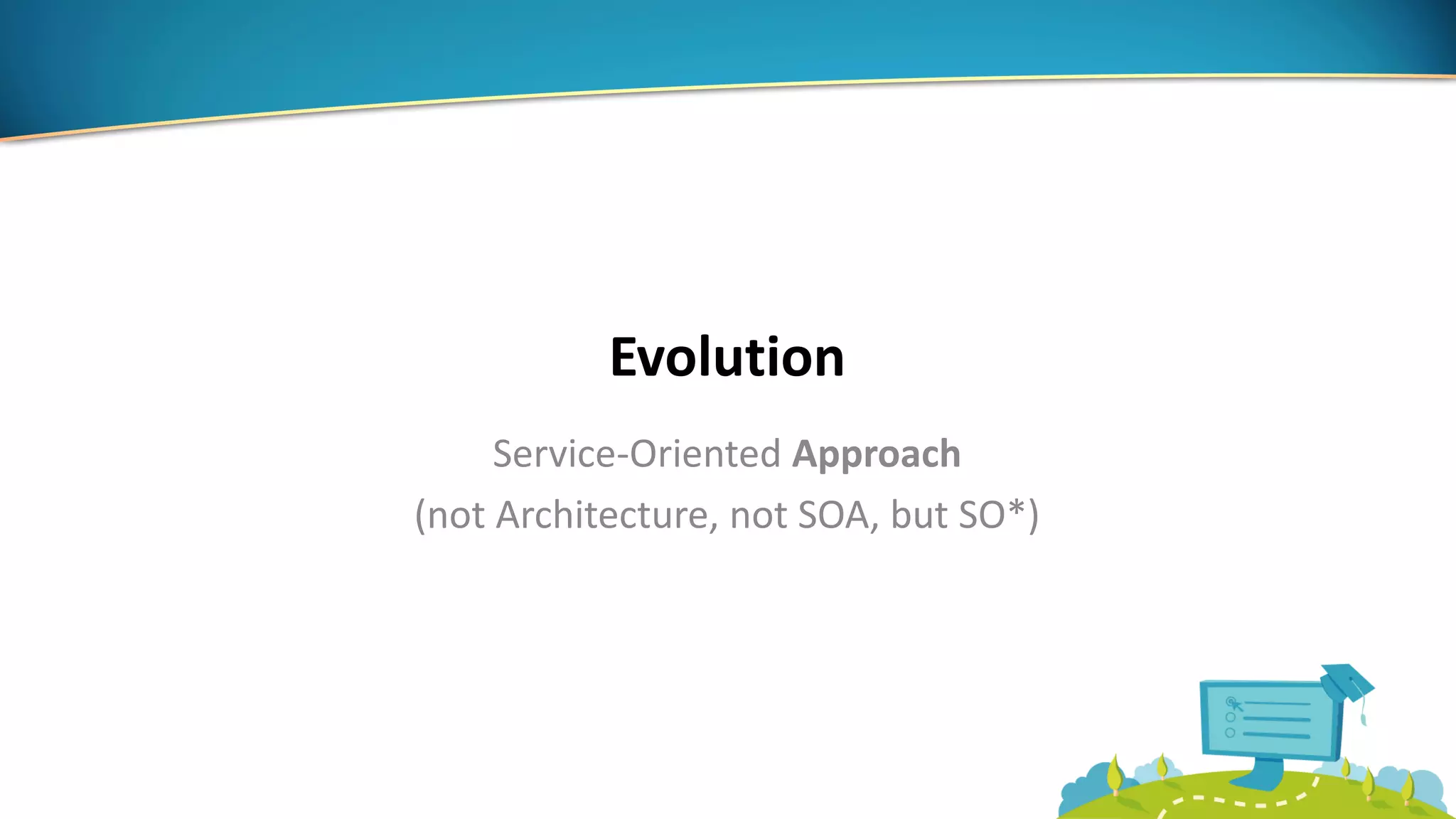 Evolution

Service-Oriented Approach
(not Architecture, not SOA, but SO*)